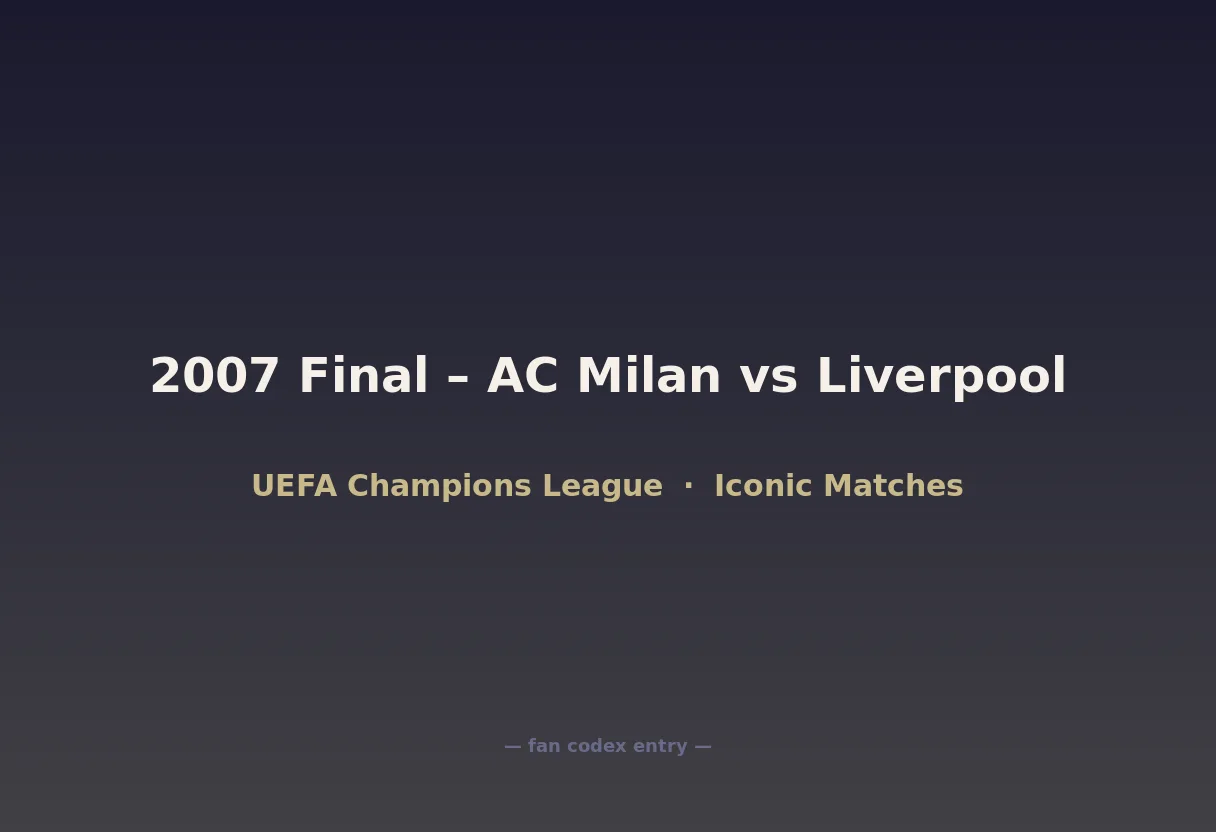 2007 Final – AC Milan vs Liverpool

UEFA Champions League · Iconic Matches

— fan codex entry —